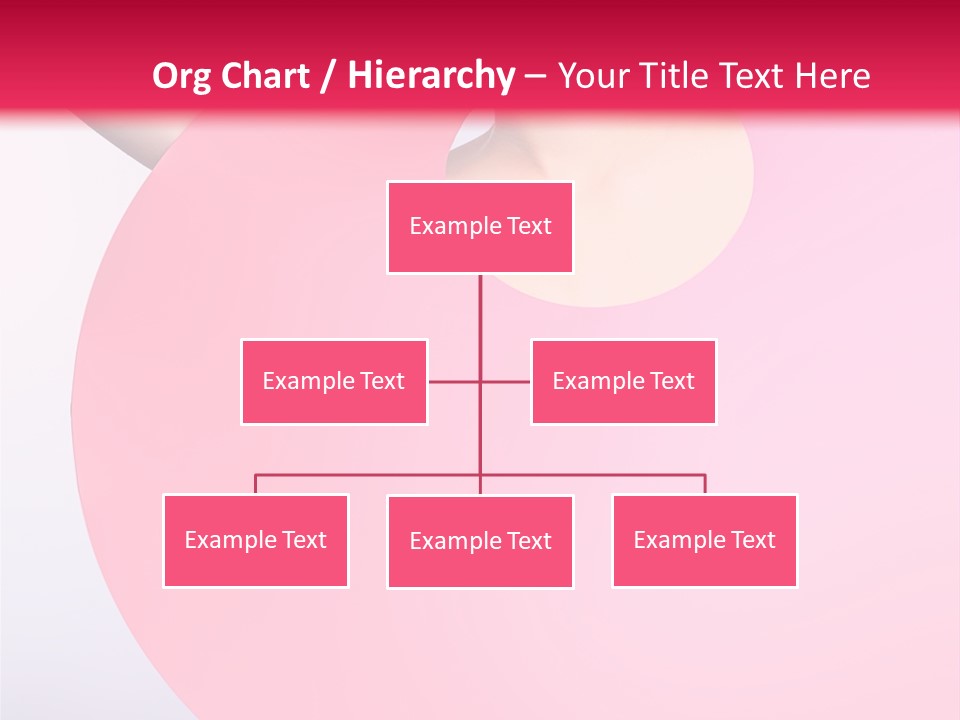 Org Chart / Hierarchy – Your Title Text Here

Example Text

Example Text

Example Text

Example Text

Example Text

Example Text